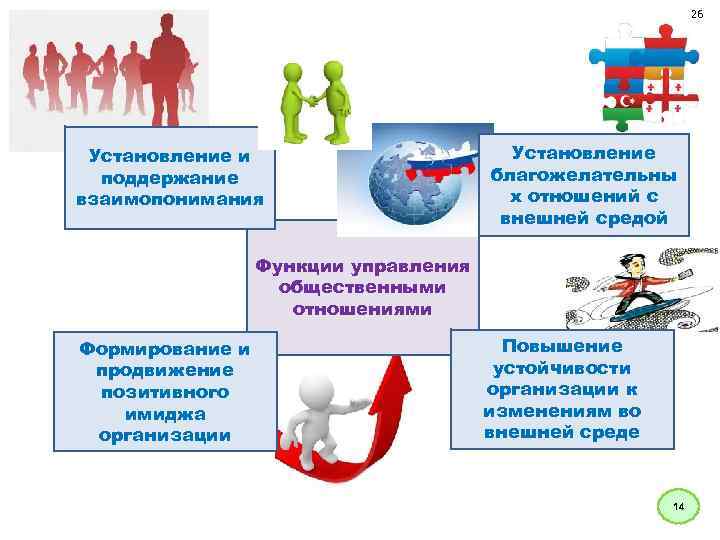 26

Установление и поддержание взаимопонимания

Установление благожелательны х отношений с внешней средой

Функции управления общественными отношениями

Формирование и продвижение позитивного имиджа организации

Повышение устойчивости организации к изменениям во внешней среде

14